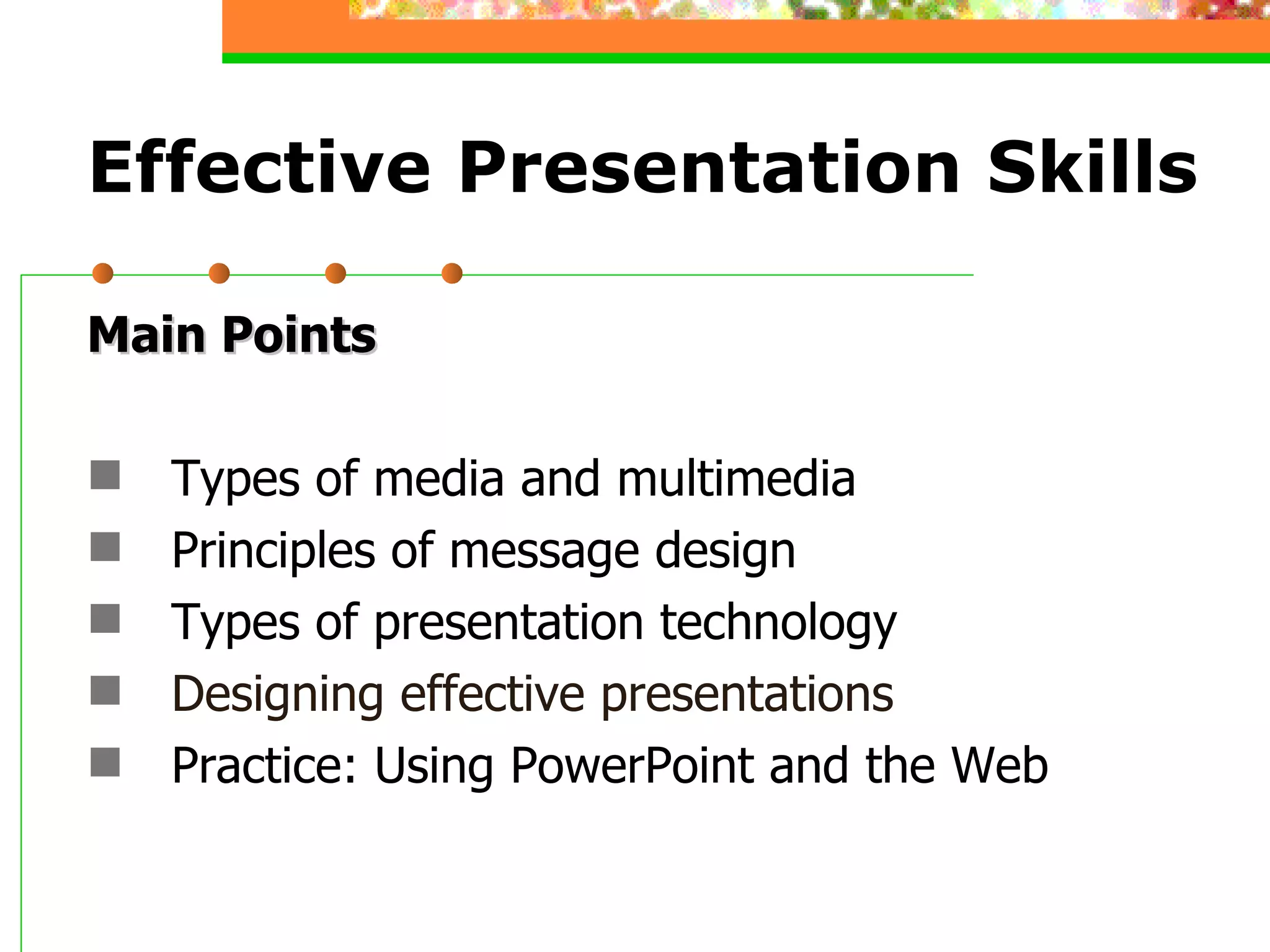 Effective Presentation Skills

Main Points

- Types of media and multimedia
- Principles of message design
- Types of presentation technology
- Designing effective presentations
- Practice: Using PowerPoint and the Web